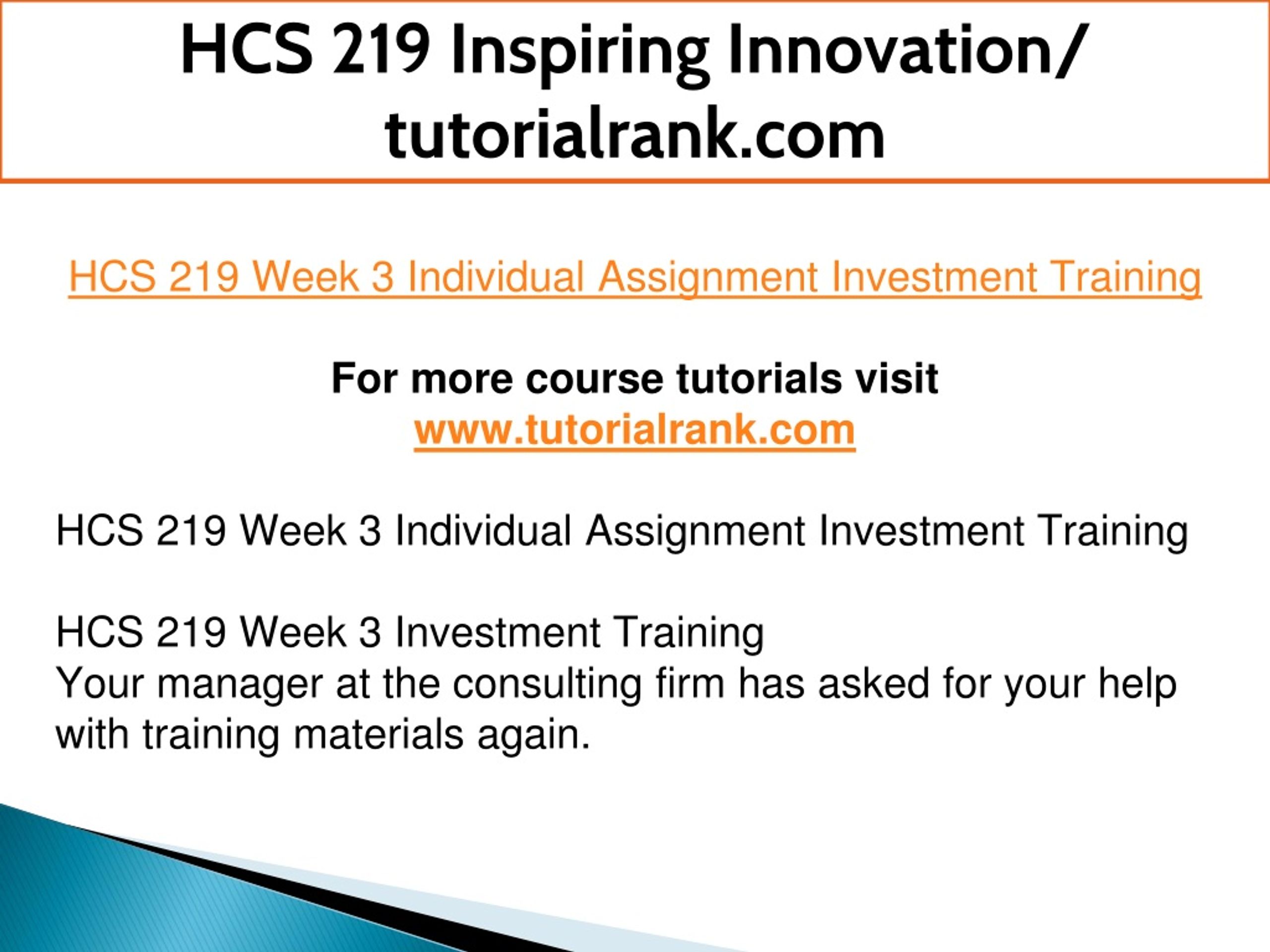 HCS 219 Inspiring Innovation/ tutorialrank.com

HCS 219 Week 3 Individual Assignment Investment Training

For more course tutorials visit
www.tutorialrank.com

HCS 219 Week 3 Individual Assignment Investment Training

HCS 219 Week 3 Investment Training
Your manager at the consulting firm has asked for your help with training materials again.